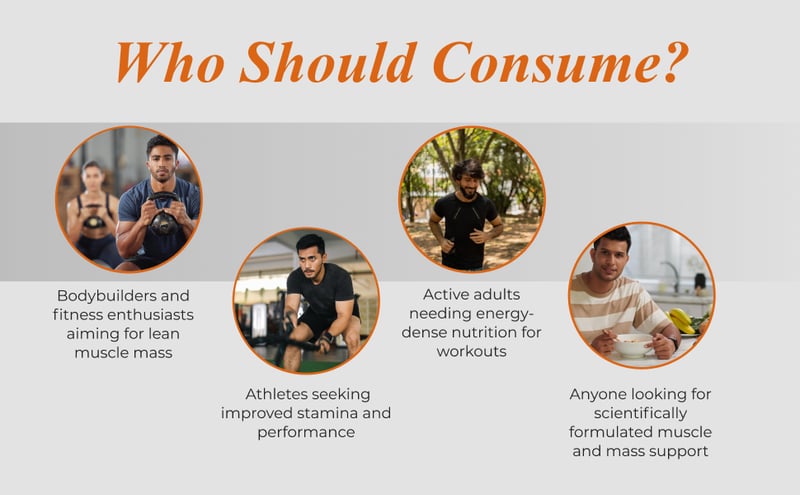 Who Should Consume?

Bodybuilders and fitness enthusiasts aiming for lean muscle mass

Athletes seeking improved stamina and performance

Active adults needing energy-dense nutrition for workouts

Anyone looking for scientifically formulated muscle and mass support